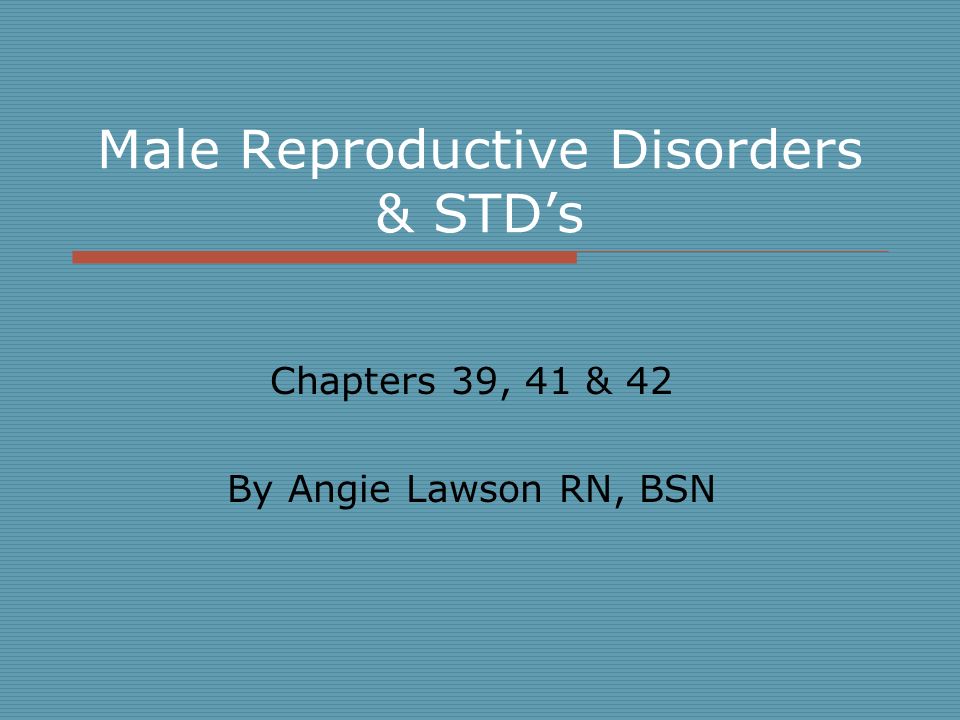 Male Reproductive Disorders & STD’s

Chapters 39, 41 & 42

By Angie Lawson RN, BSN